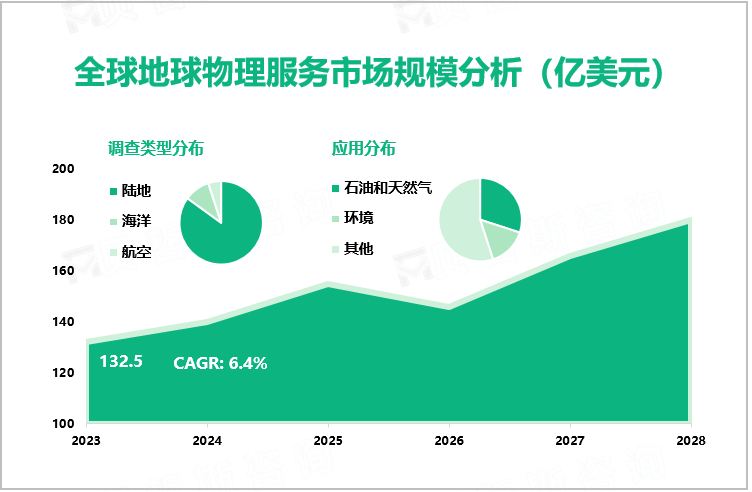 全球地球物理服务市场规模分析（亿美元）

调查类型分布

陆地
海洋
航空

应用分布

石油和天然气
环境
其他

200
180
160
140
120
100

132.5
CAGR: 6.4%

2023
2024
2025
2026
2027
2028